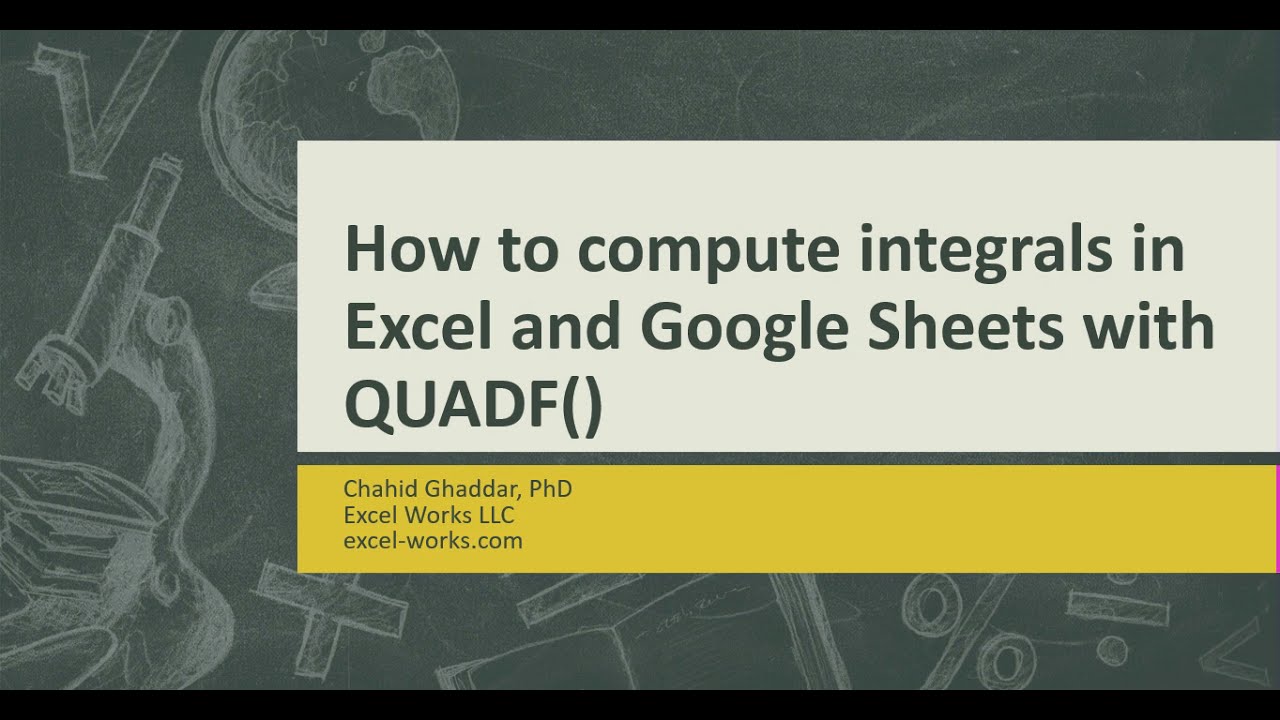 How to compute integrals in Excel and Google Sheets with QUADF()

Chahid Ghaddar, PhD
Excel Works LLC
excel-works.com